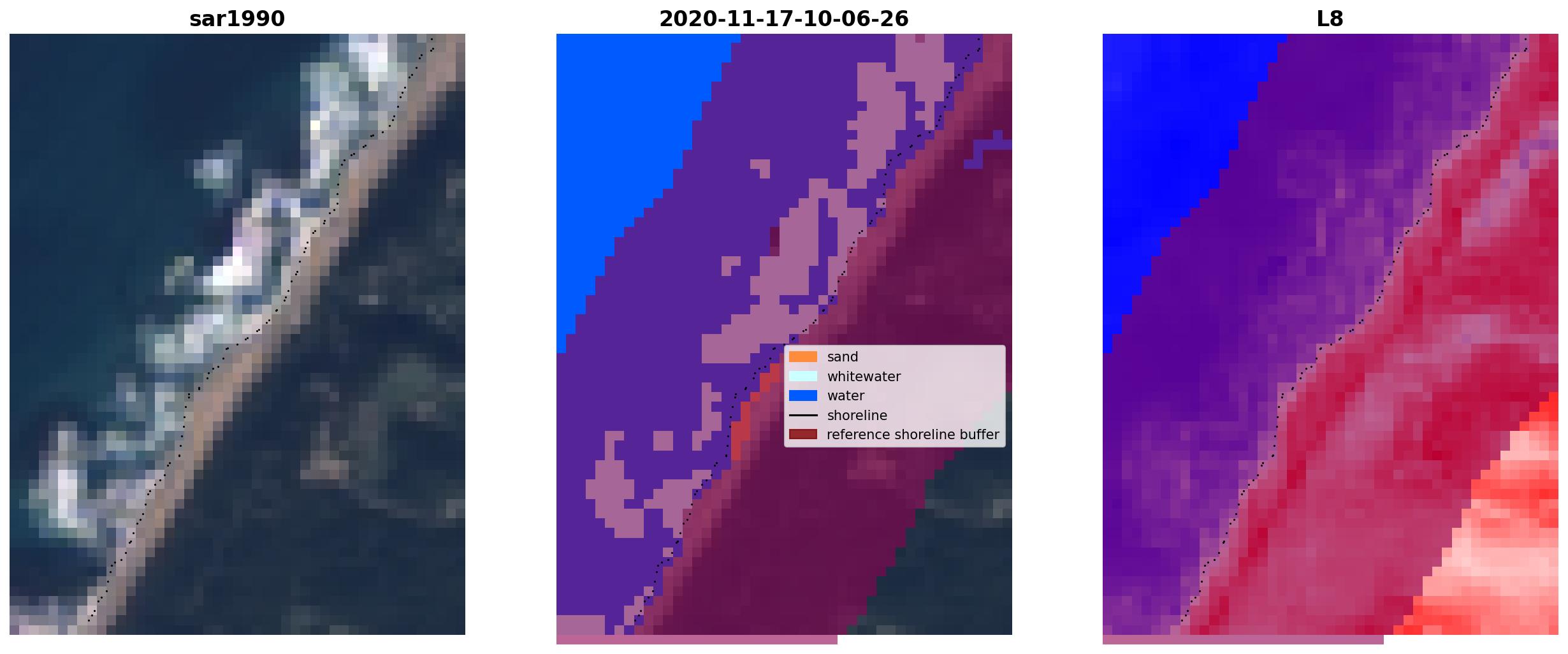 sar1990

2020-11-17-10-06-26

sand
whitewater
water
shoreline
reference shoreline buffer

L8